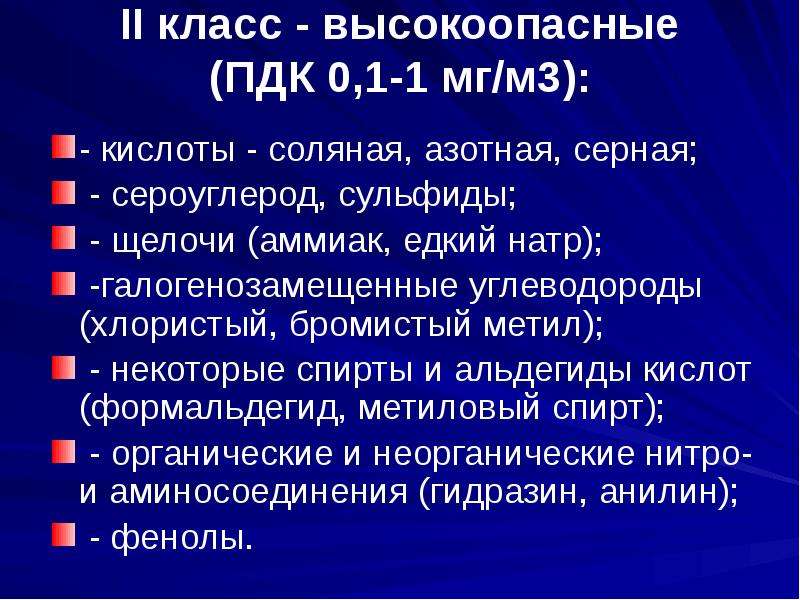 II класс - высокоопасные (ПДК 0,1-1 мг/м3):

• - кислоты - соляная, азотная, серная;
• - сероуглерод, сульфиды;
• - щелочи (аммиак, едкий натр);
• -галогенозамещенные углеводороды (хлористый, бромистый метил);
• - некоторые спирты и альдегиды кислот (формальдегид, метиловый спирт);
• - органические и неорганические нитро- и аминосоединения (гидразин, анилин);
• - фенолы.